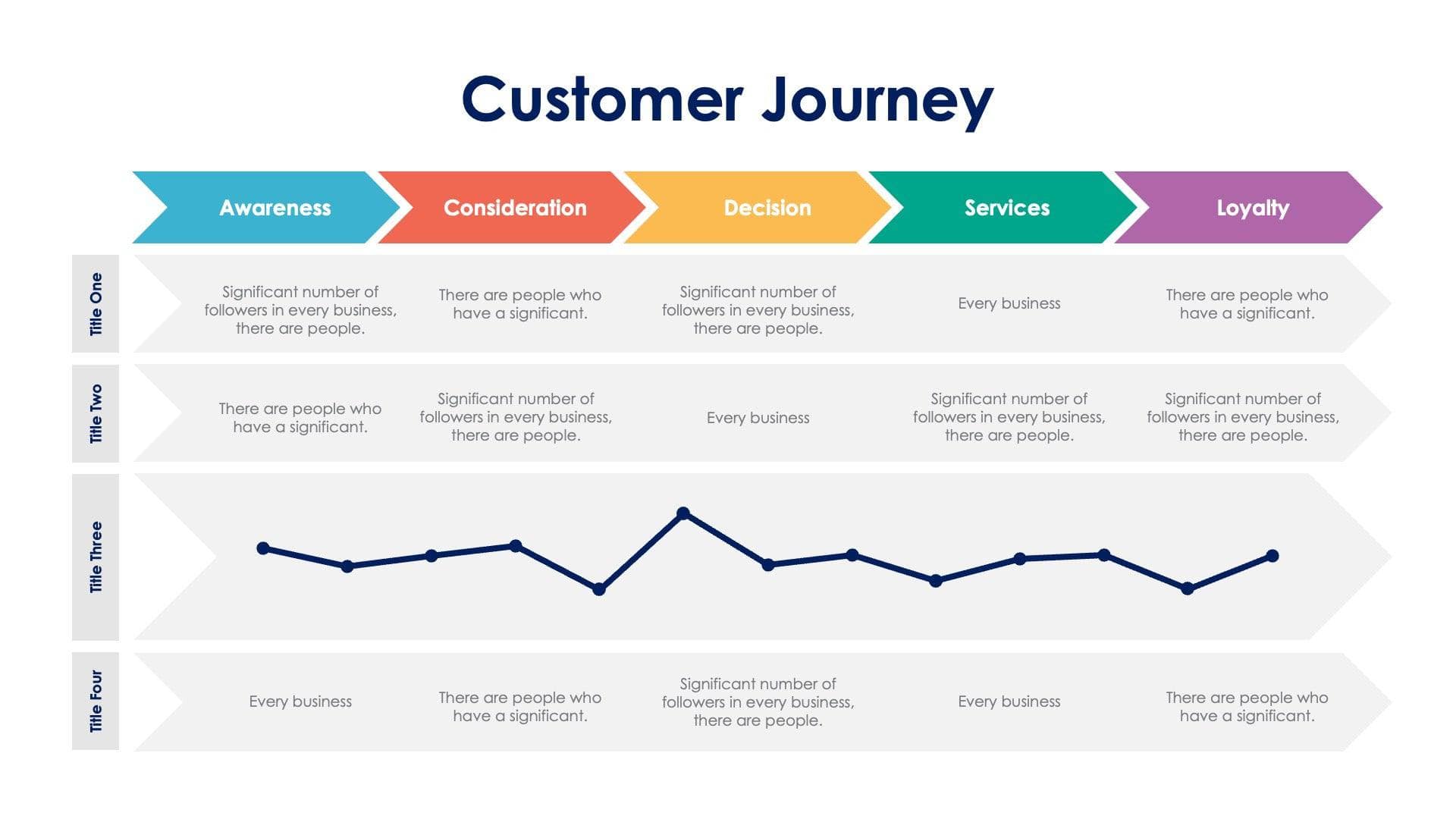 Customer Journey

| | Awareness | Consideration | Decision | Services | Loyalty |
|---|---|---|---|---|---|
| Title One | Significant number of followers in every business, there are people. | There are people who have a significant. | Significant number of followers in every business, there are people. | Every business | There are people who have a significant. |
| Title Two | There are people who have a significant. | Significant number of followers in every business, there are people. | Every business | Significant number of followers in every business, there are people. | Significant number of followers in every business, there are people. |
| Title Three | | | | | |
| Title Four | Every business | There are people who have a significant. | Significant number of followers in every business, there are people. | Every business | There are people who have a significant. |